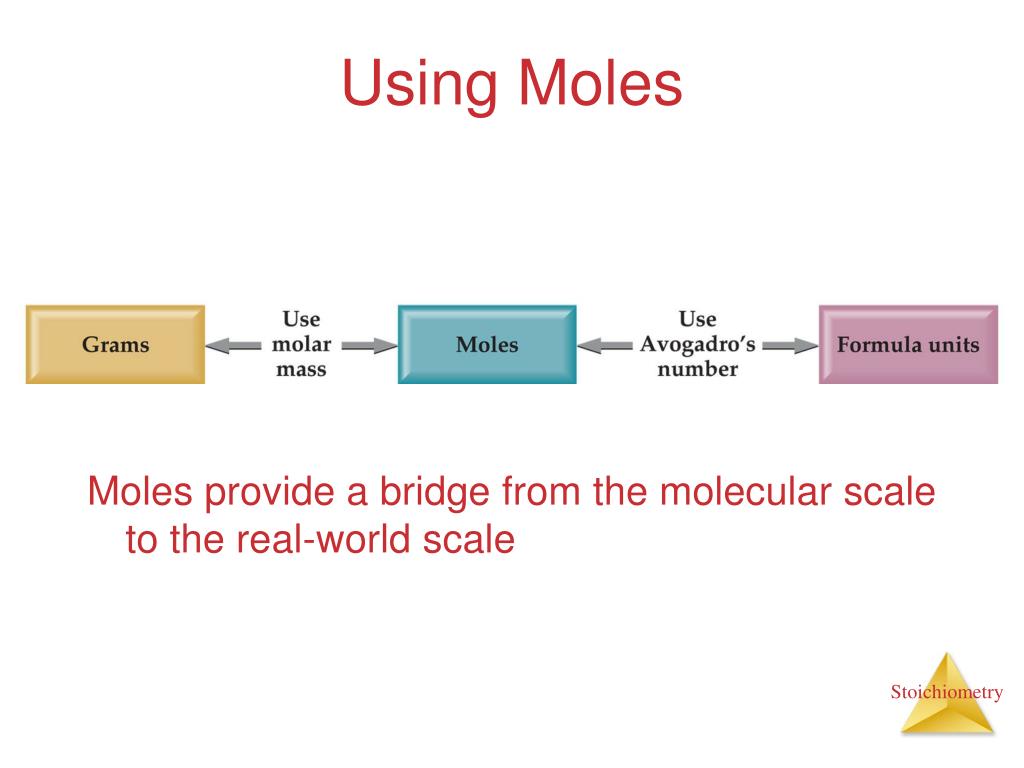 Using Moles

Grams

Use molar mass

Moles

Use Avogadro's number

Formula units

Moles provide a bridge from the molecular scale to the real-world scale

Stoichiometry